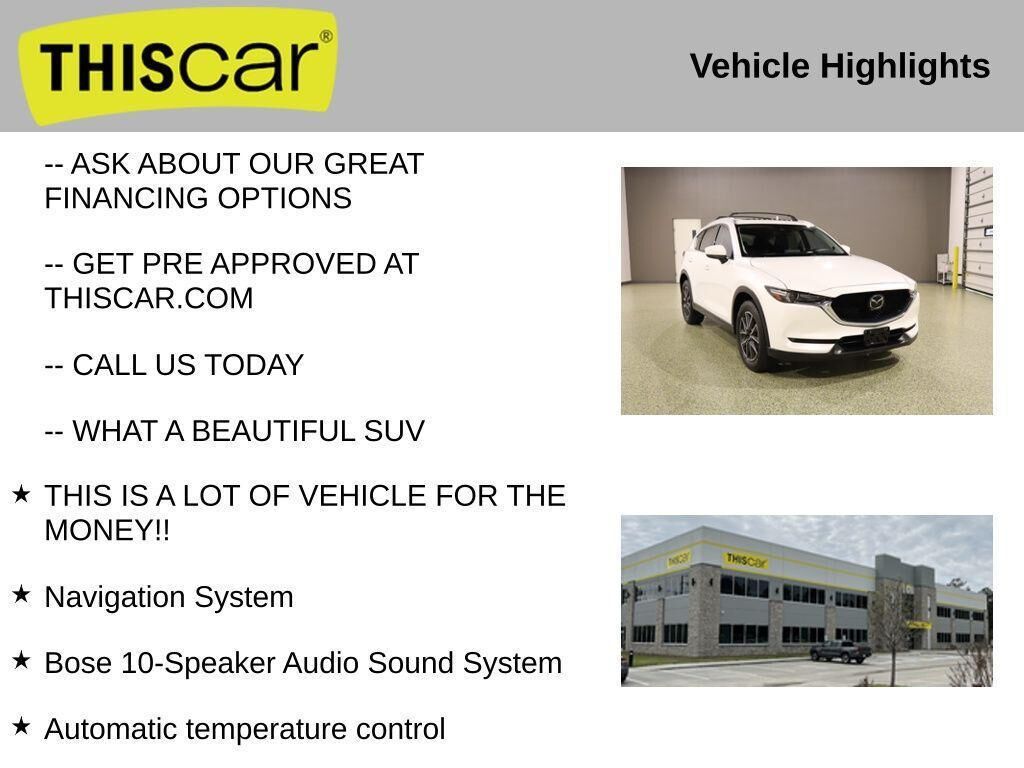 THIScar®

Vehicle Highlights

-- ASK ABOUT OUR GREAT FINANCING OPTIONS

-- GET PRE APPROVED AT THISCAR.COM

-- CALL US TODAY

-- WHAT A BEAUTIFUL SUV

★ THIS IS A LOT OF VEHICLE FOR THE MONEY!!

★ Navigation System

★ Bose 10-Speaker Audio Sound System

★ Automatic temperature control

THIScar

THIScar